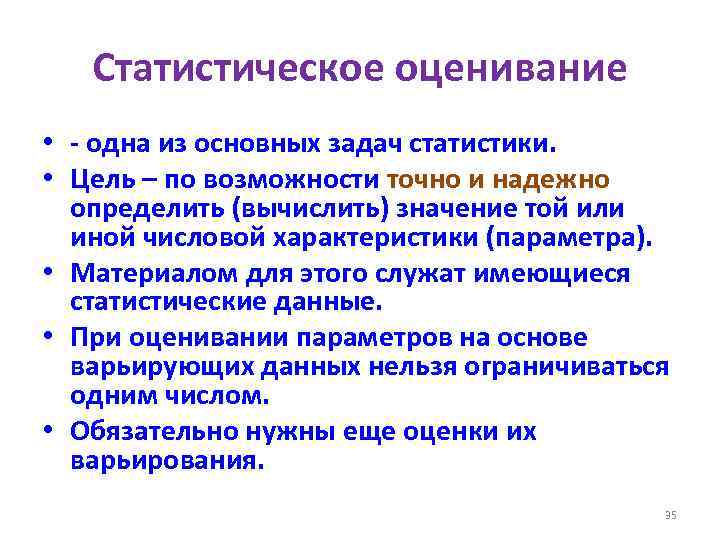 Статистическое оценивание

• - одна из основных задач статистики.
• Цель – по возможности точно и надежно определить (вычислить) значение той или иной числовой характеристики (параметра).
• Материалом для этого служат имеющиеся статистические данные.
• При оценивании параметров на основе варьирующих данных нельзя ограничиваться одним числом.
• Обязательно нужны еще оценки их варьирования.

35